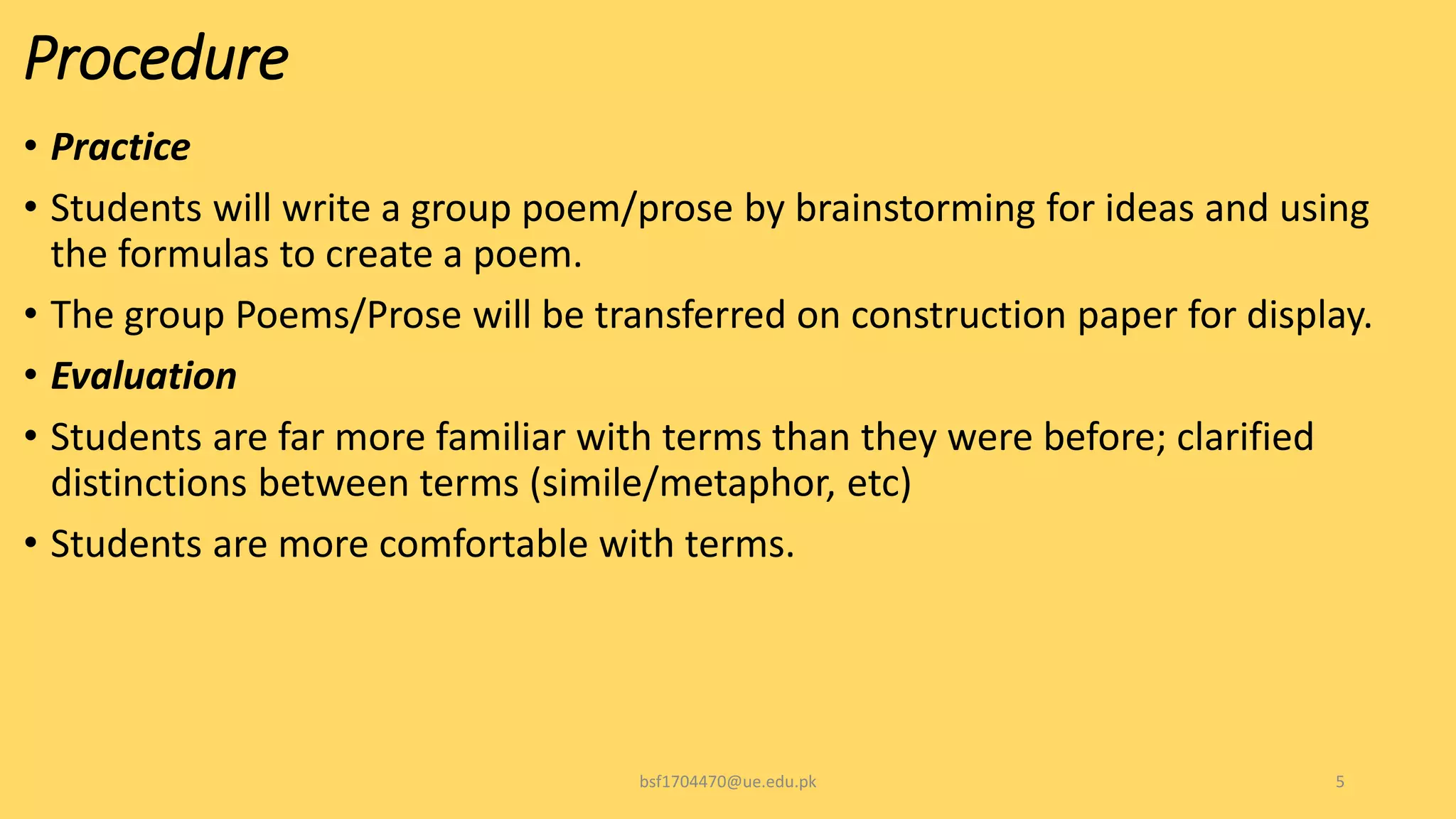 Procedure

• Practice

• Students will write a group poem/prose by brainstorming for ideas and using the formulas to create a poem.

• The group Poems/Prose will be transferred on construction paper for display.

• Evaluation

• Students are far more familiar with terms than they were before; clarified distinctions between terms (simile/metaphor, etc)

• Students are more comfortable with terms.

bsf1704470@ue.edu.pk

5